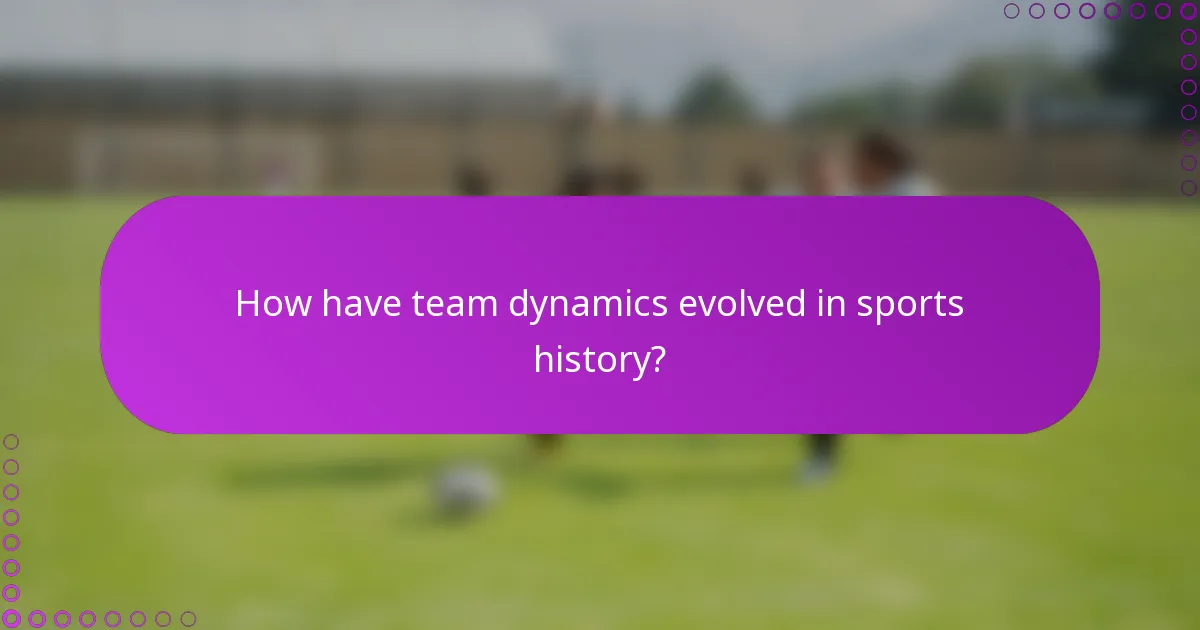 How have team dynamics evolved in sports history?